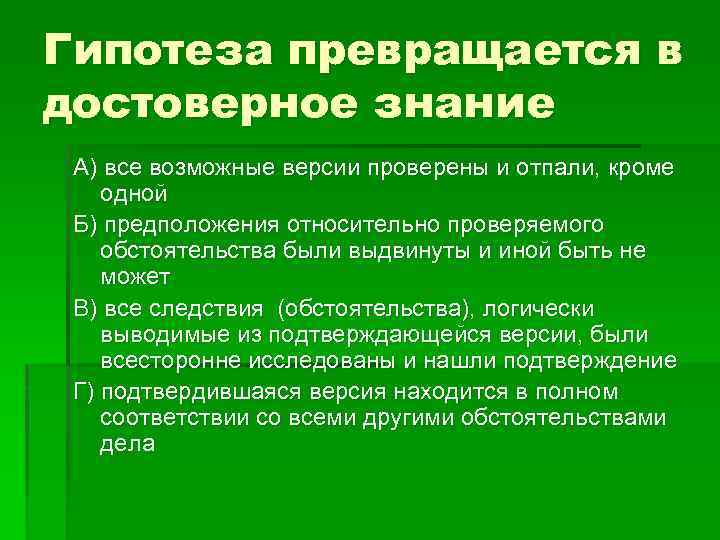 Гипотеза превращается в достоверное знание

А) все возможные версии проверены и отпали, кроме одной

Б) предположения относительно проверяемого обстоятельства были выдвинуты и иной быть не может

В) все следствия (обстоятельства), логически выводимые из подтверждающейся версии, были всесторонне исследованы и нашли подтверждение

Г) подтвердившаяся версия находится в полном соответствии со всеми другими обстоятельствами дела